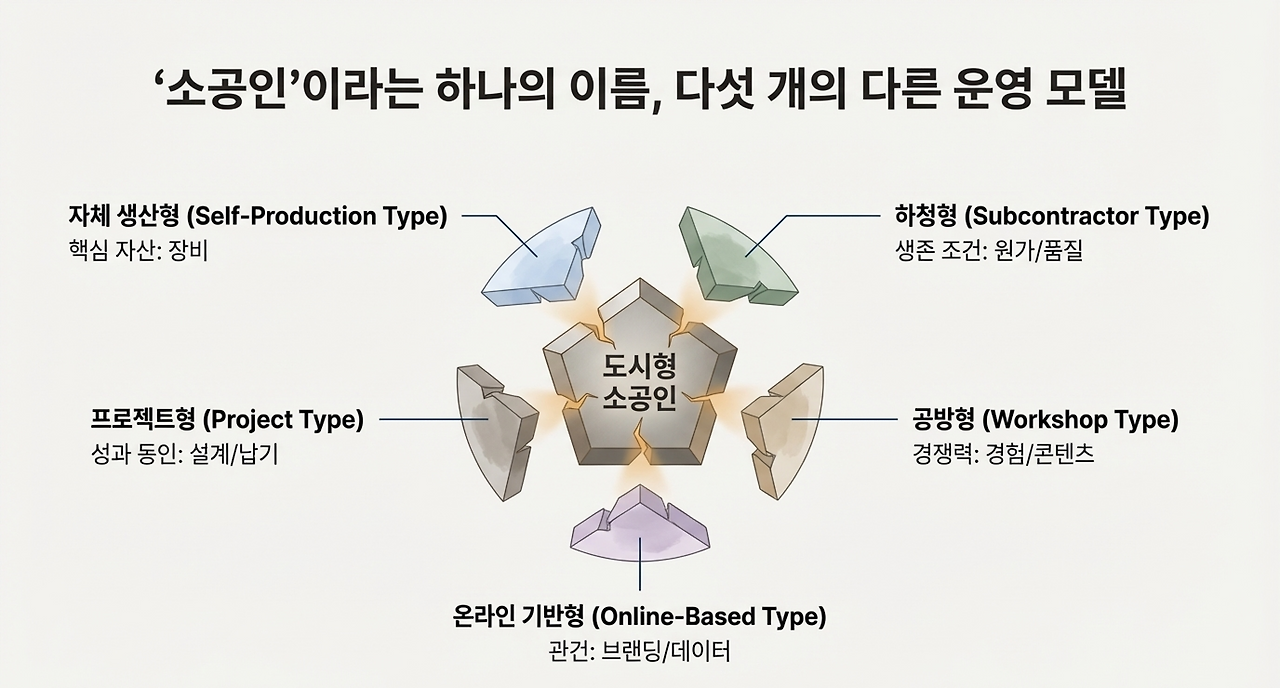 ‘소공인’이라는 하나의 이름, 다섯 개의 다른 운영 모델

자체 생산형 (Self-Production Type)
핵심 자산: 장비

하청형 (Subcontractor Type)
생존 조건: 원가/품질

도시형
소공인

프로젝트형 (Project Type)
성과 동인: 설계/납기

공방형 (Workshop Type)
경쟁력: 경험/콘텐츠

온라인 기반형 (Online-Based Type)
관건: 브랜딩/데이터